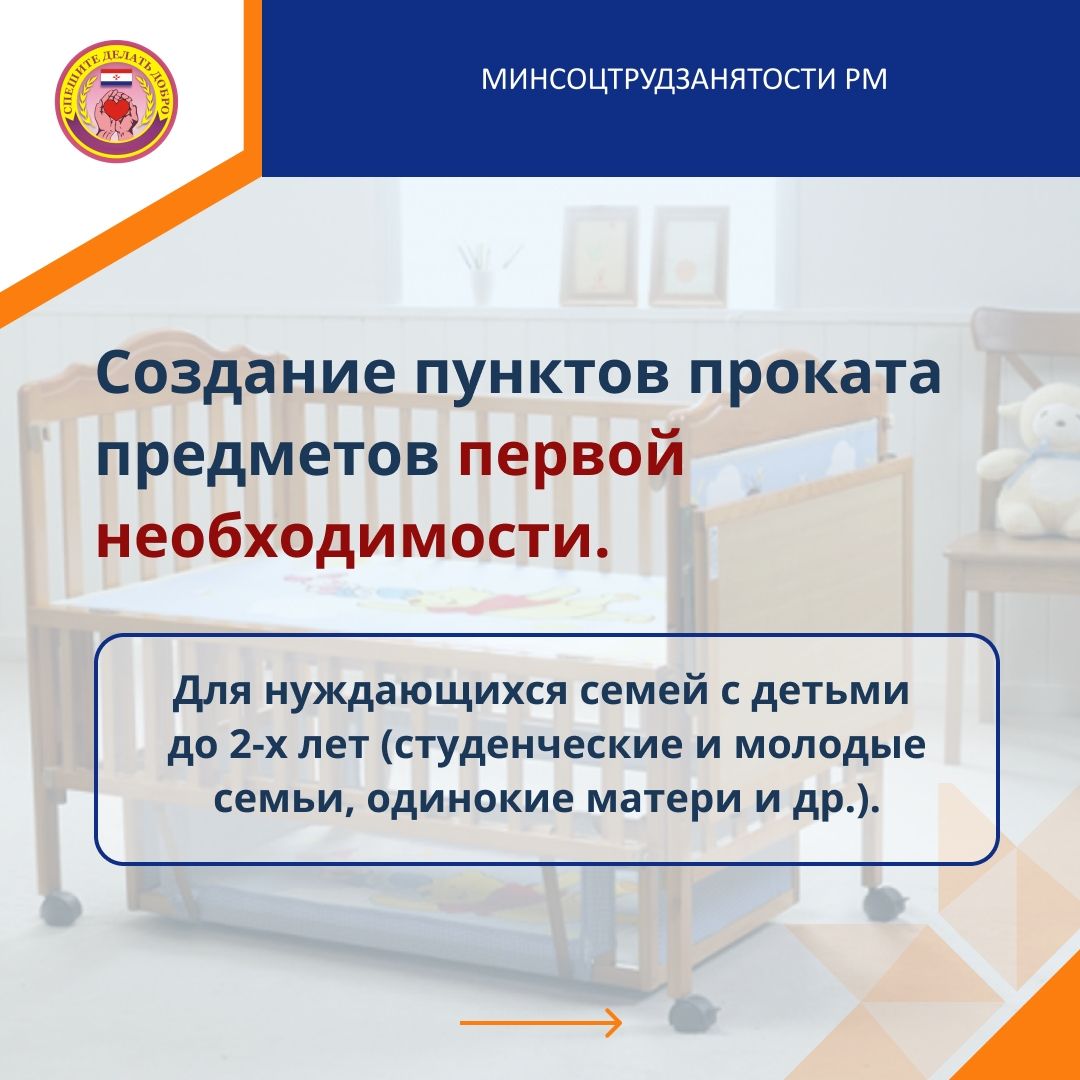 СПЕШИТЕ ДЕЛАТЬ ДОБРО

МИНСОЦТРУДЗАНЯТОСТИ РМ

Создание пунктов проката предметов первой необходимости.

Для нуждающихся семей с детьми до 2-х лет (студенческие и молодые семьи, одинокие матери и др.).